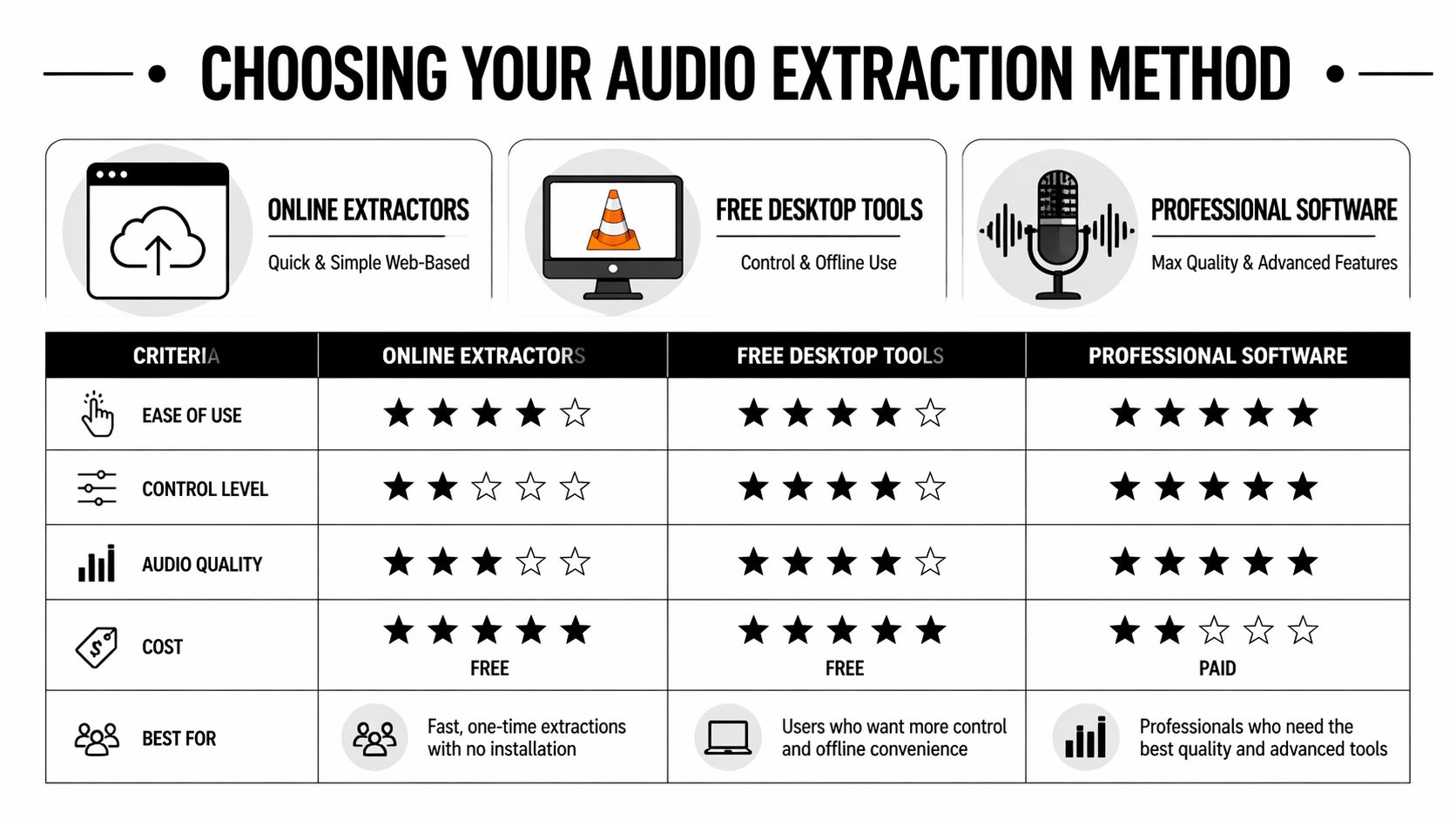 CHOOSING YOUR AUDIO EXTRACTION METHOD

ONLINE EXTRACTORS
Quick & Simple Web-Based

FREE DESKTOP TOOLS
Control & Offline Use

PROFESSIONAL SOFTWARE
Max Quality & Advanced Features

| CRITERIA | ONLINE EXTRACTORS | FREE DESKTOP TOOLS | PROFESSIONAL SOFTWARE |
|---|---|---|---|
| EASE OF USE | ★★★★☆ | ★★★★☆ | ★★★★★ |
| CONTROL LEVEL | ★★☆☆☆ | ★★★★☆ | ★★★★★ |
| AUDIO QUALITY | ★★★☆☆ | ★★★★☆ | ★★★★★ |
| COST | ★★★★★ FREE | ★★★★★ FREE | ★★☆☆☆ PAID |
| BEST FOR | Fast, one-time extractions with no installation | Users who want more control and offline convenience | Professionals who need the best quality and advanced tools |